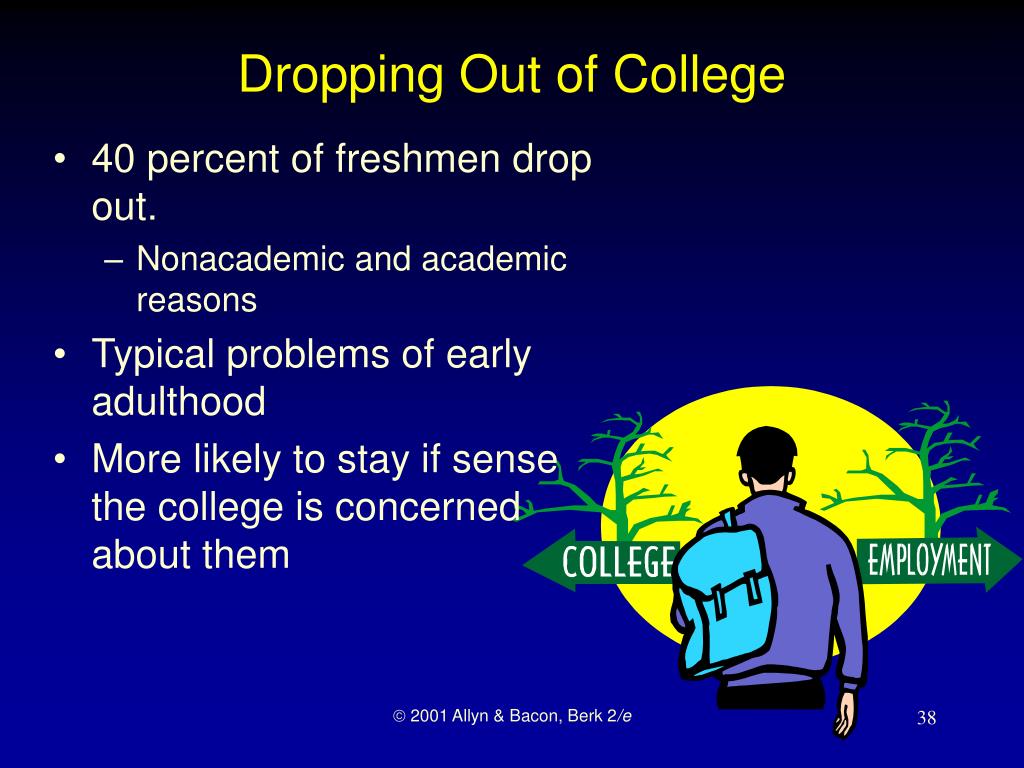 Dropping Out of College

• 40 percent of freshmen drop out.
  – Nonacademic and academic reasons
• Typical problems of early adulthood
• More likely to stay if sense the college is concerned about them

COLLEGE

EMPLOYMENT

© 2001 Allyn & Bacon, Berk 2/e

38